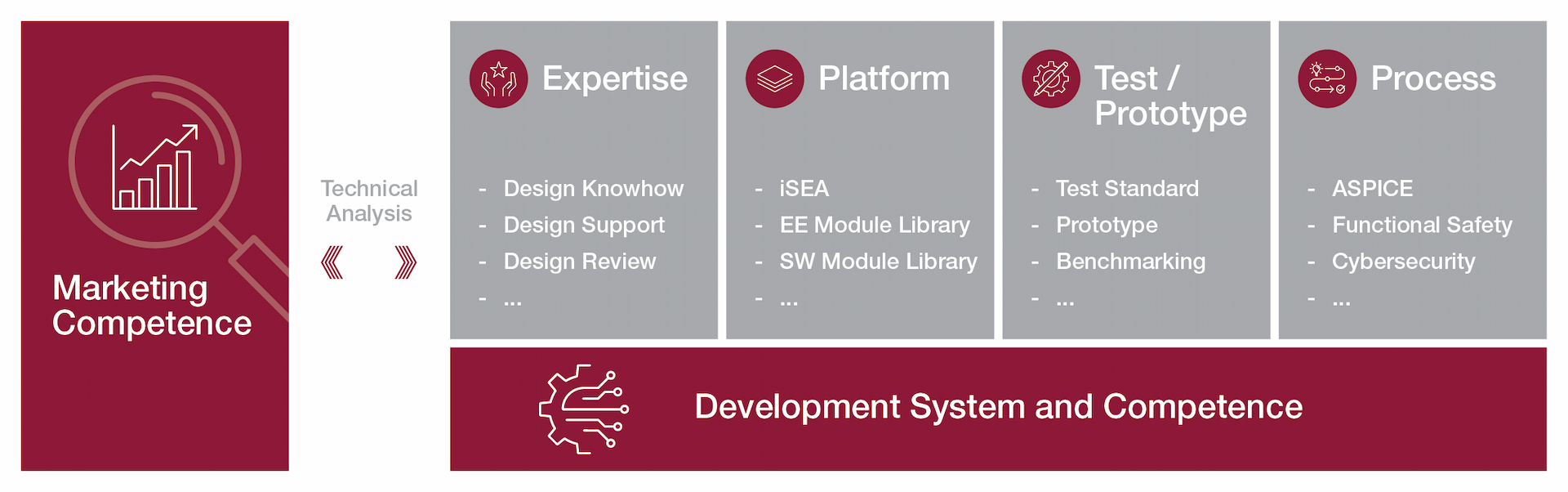 Marketing Competence

Technical Analysis

《 》

Expertise

- Design Knowhow
- Design Support
- Design Review
- ...

Platform

- iSEA
- EE Module Library
- SW Module Library
- ...

Test / Prototype

- Test Standard
- Prototype
- Benchmarking
- ...

Process

- ASPICE
- Functional Safety
- Cybersecurity
- ...

Development System and Competence